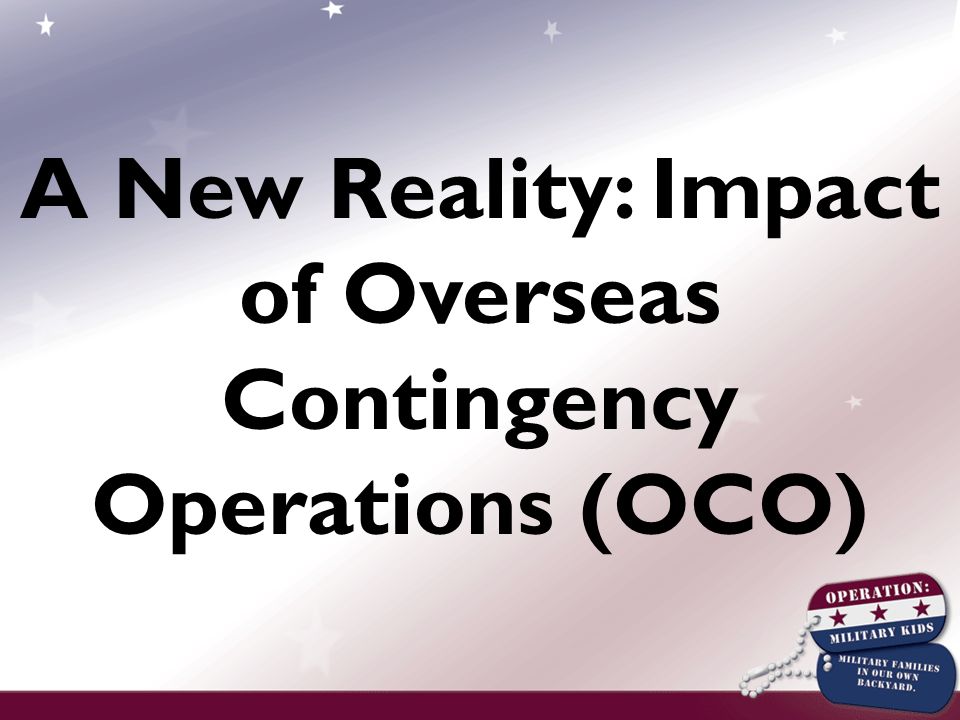 A New Reality: Impact of Overseas Contingency Operations (OCO)

OPERATION:
MILITARY KIDS
MILITARY FAMILIES IN OUR OWN BACKYARD.